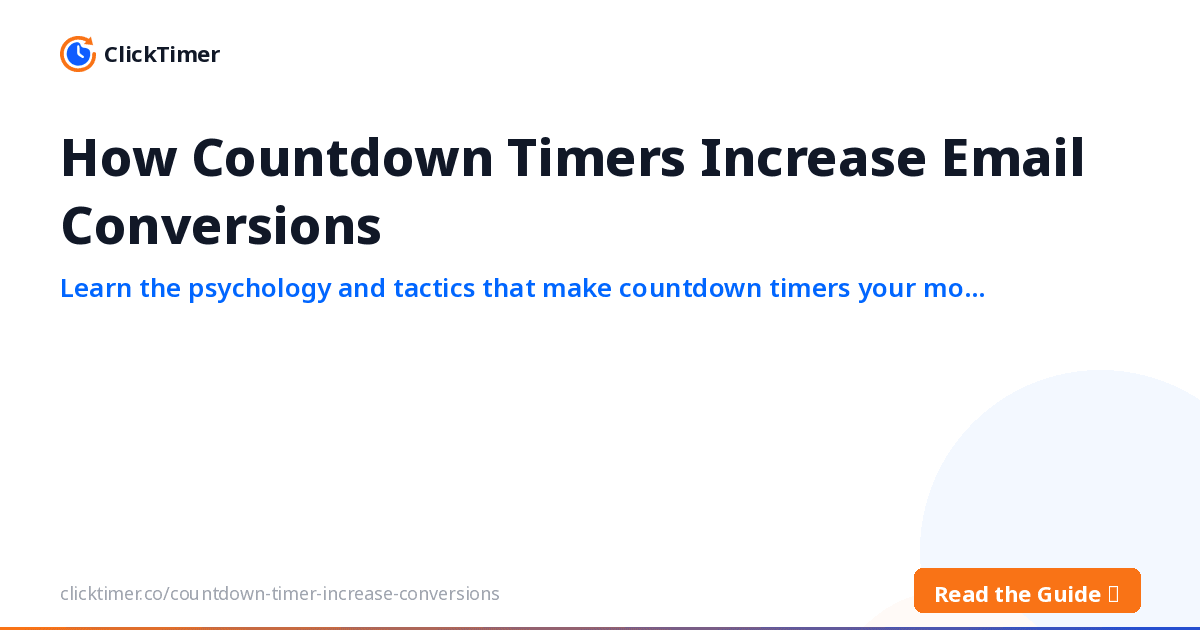 ClickTimer

How Countdown Timers Increase Email Conversions

Learn the psychology and tactics that make countdown timers your mo...

clicktimer.co/countdown-timer-increase-conversions

Read the Guide